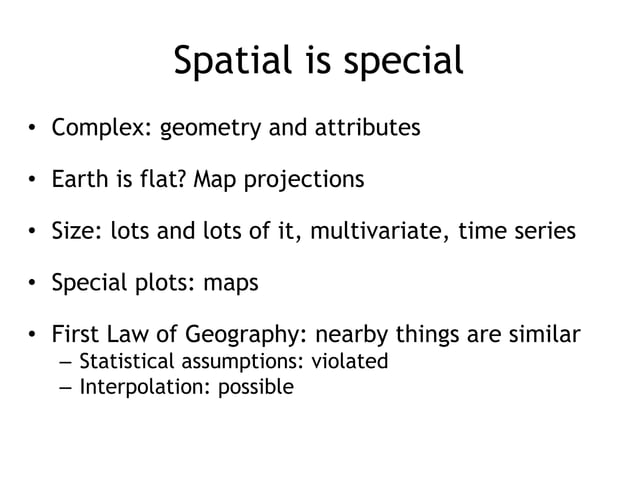 Spatial is special

• Complex: geometry and attributes

• Earth is flat? Map projections

• Size: lots and lots of it, multivariate, time series

• Special plots: maps

• First Law of Geography: nearby things are similar
– Statistical assumptions: violated
– Interpolation: possible